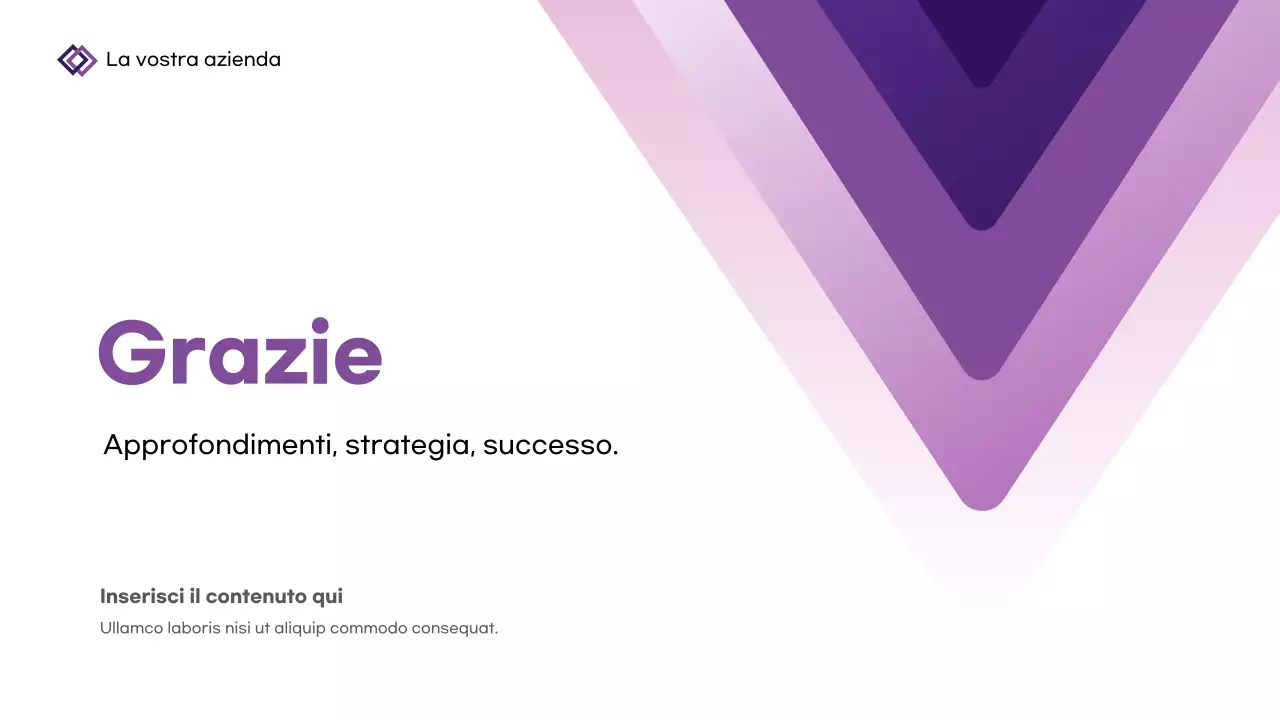 La vostra azienda

Grazie

Approfondimenti, strategia, successo.

Inserisci il contenuto qui

Ullamco laboris nisi ut aliquip commodo consequat.